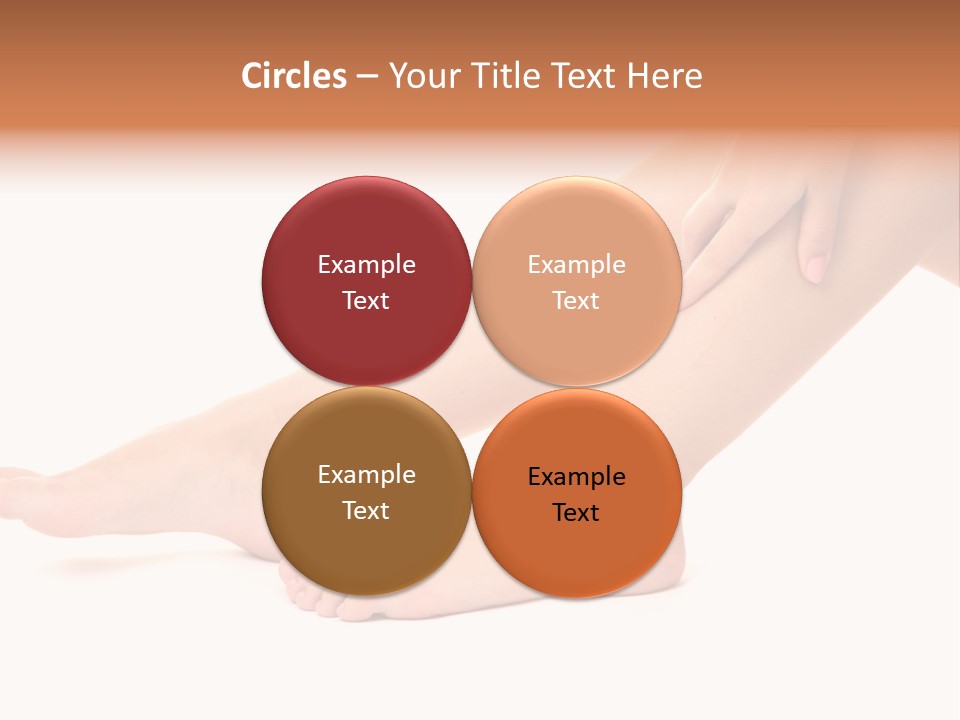 Circles – Your Title Text Here

Example Text

Example Text

Example Text

Example Text